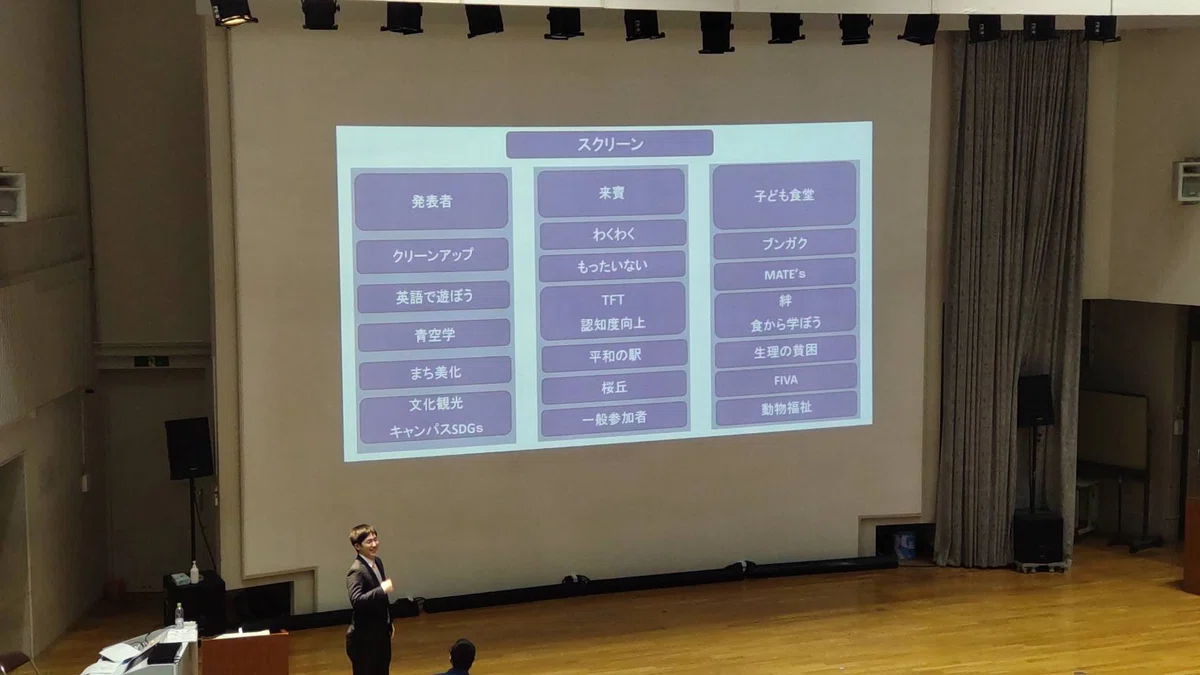 スクリーン

発表者

クリーンアップ

英語で遊ぼう

青空学

まち美化

文化観光
キャンパスSDGs

来賓

わくわく

もったいない

TFT
認知度向上

平和の駅

桜丘

一般参加者

子ども食堂

ブンガク

MATE's

絆
食から学ぼう

生理の貧困

FIVA

動物福祉